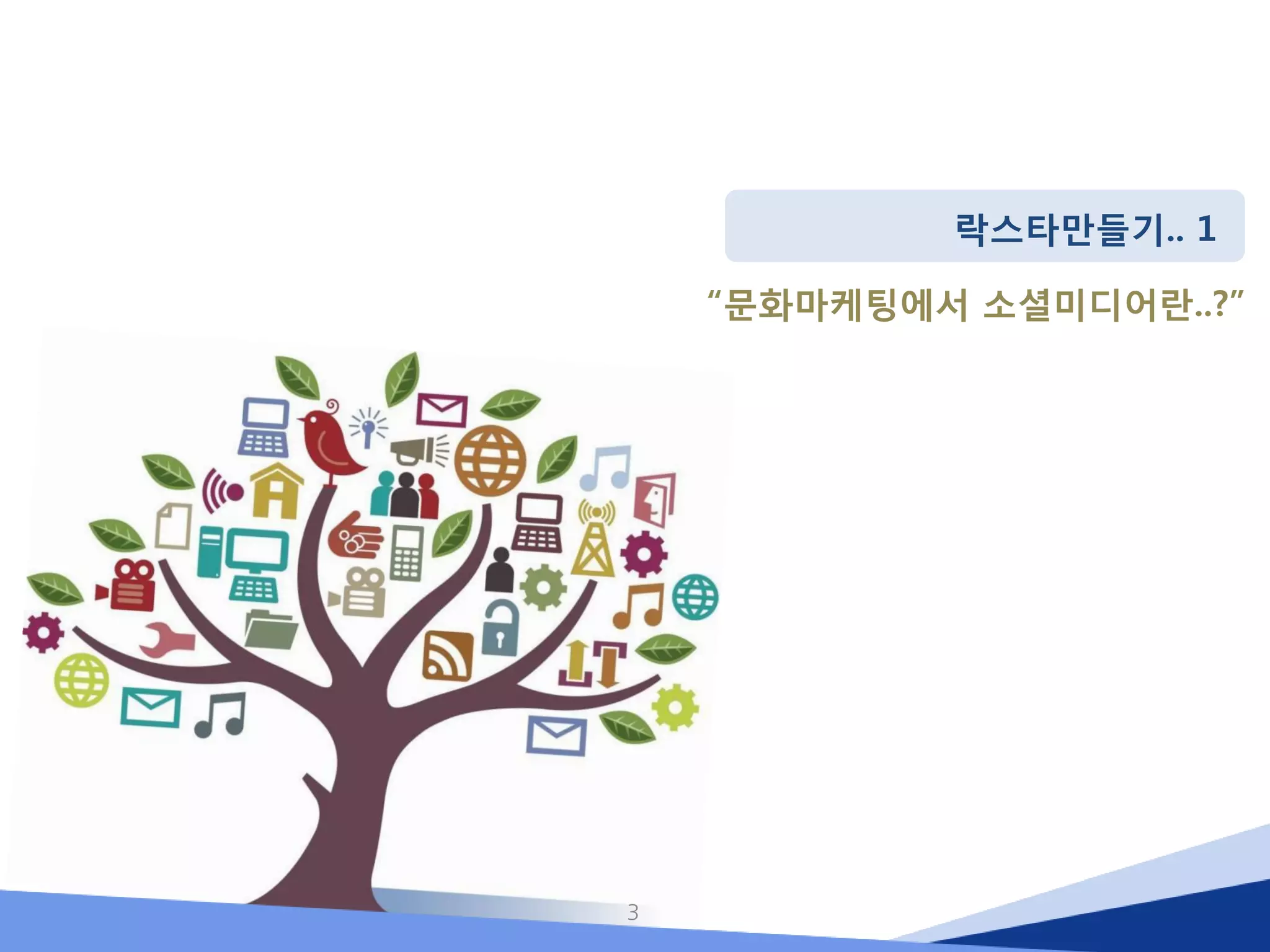 락스타만들기.. 1

“문화마케팅에서 소셜미디어란..?”

3